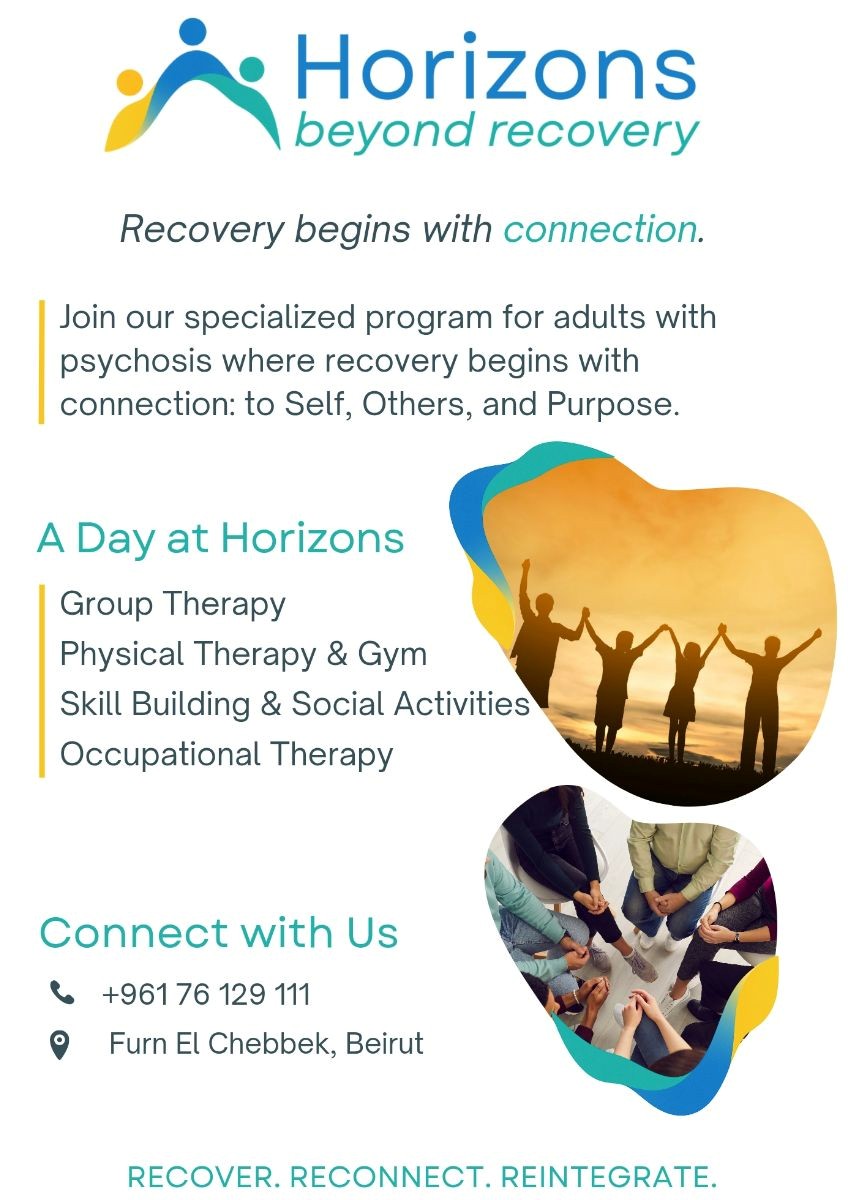 Horizons
beyond recovery

Recovery begins with connection.

Join our specialized program for adults with psychosis where recovery begins with connection: to Self, Others, and Purpose.

A Day at Horizons

Group Therapy
Physical Therapy & Gym
Skill Building & Social Activities
Occupational Therapy

Connect with Us

+961 76 129 111
Furn El Chebbek, Beirut

RECOVER. RECONNECT. REINTEGRATE.